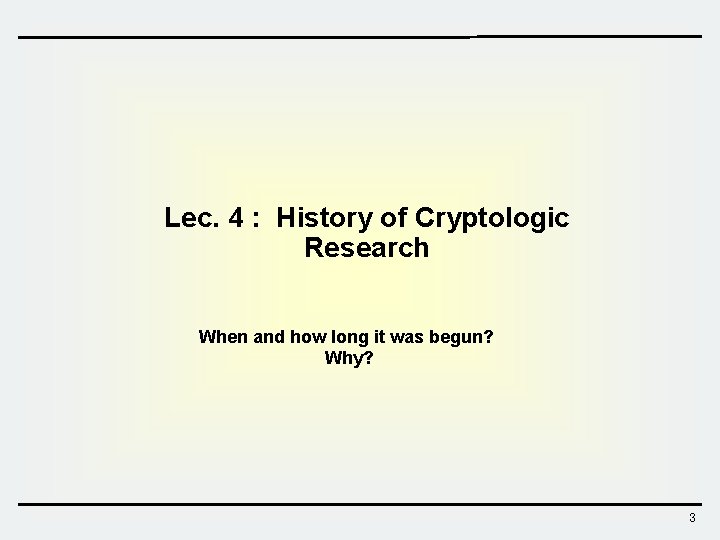 Lec. 4 : History of Cryptologic Research

When and how long it was begun?
Why?

3